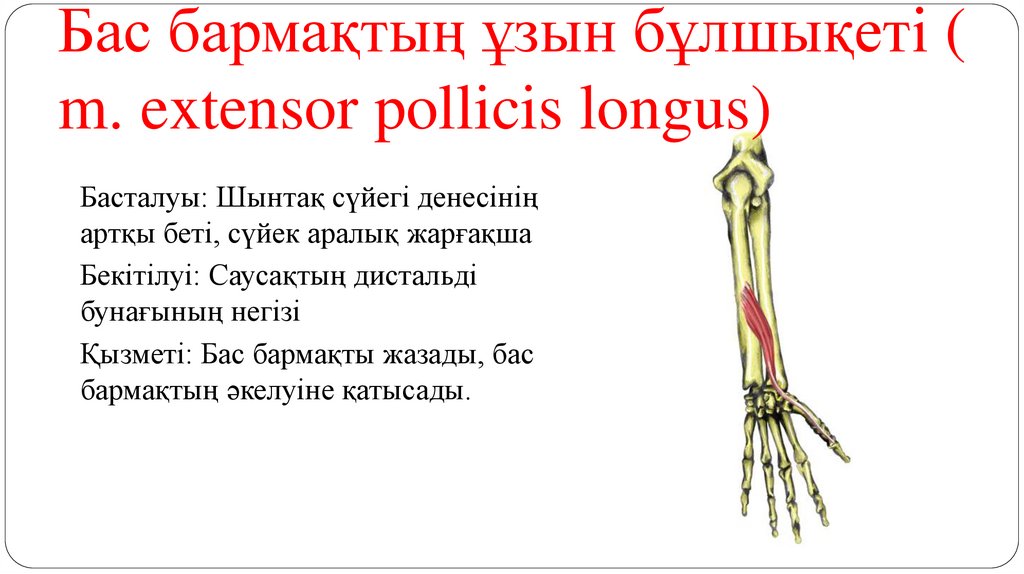 Бас бармақтың ұзын бұлшықеті ( m. extensor pollicis longus)

Басталуы: Шынтақ сүйегі денесінің артқы беті, сүйек аралық жарғақша

Бекітілуі: Саусақтың дистальді бунағының негізі

Қызметі: Бас бармақты жазады, бас бармақтың әкелуіне қатысады.